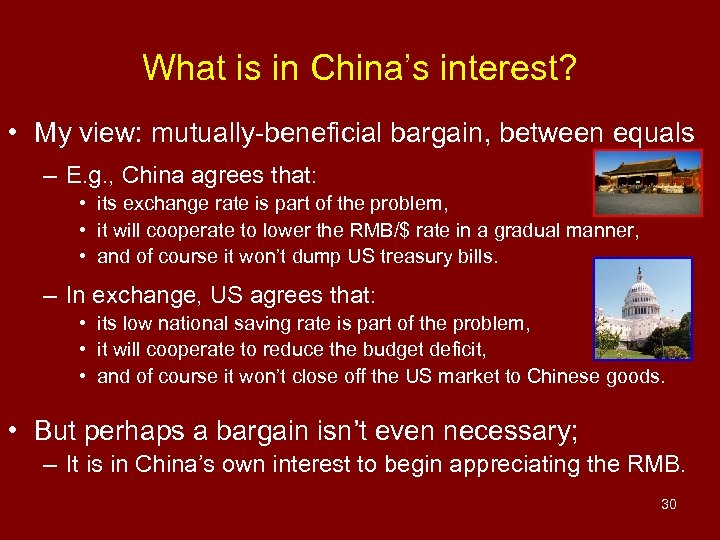 What is in China's interest?

• My view: mutually-beneficial bargain, between equals
– E.g., China agrees that:
• its exchange rate is part of the problem,
• it will cooperate to lower the RMB/$ rate in a gradual manner,
• and of course it won't dump US treasury bills.
– In exchange, US agrees that:
• its low national saving rate is part of the problem,
• it will cooperate to reduce the budget deficit,
• and of course it won't close off the US market to Chinese goods.

• But perhaps a bargain isn't even necessary;
– It is in China's own interest to begin appreciating the RMB.

30